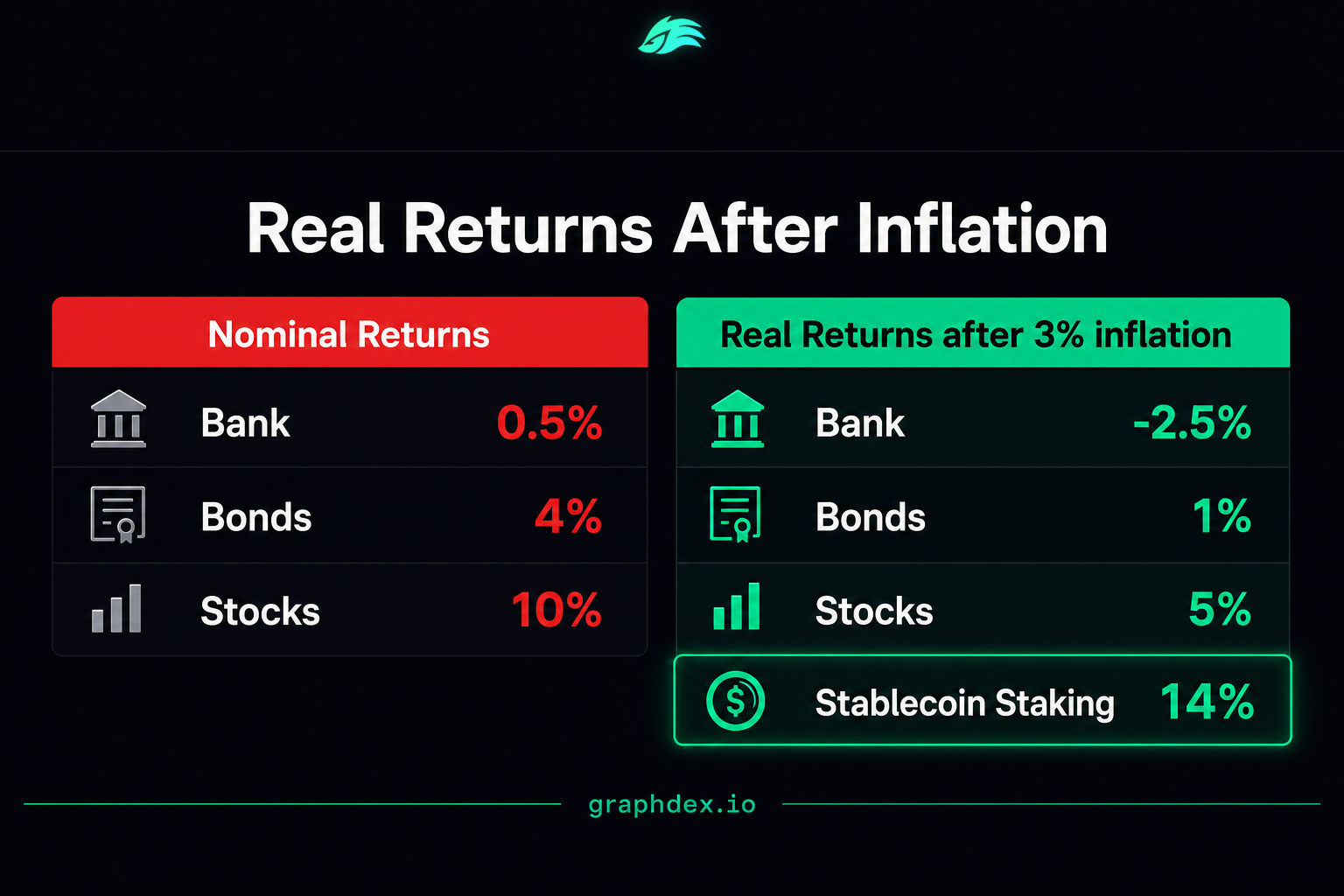 Real Returns After Inflation

| Nominal Returns | |
|---|---|
| Bank | 0.5% |
| Bonds | 4% |
| Stocks | 10% |

| Real Returns after 3% inflation | |
|---|---|
| Bank | -2.5% |
| Bonds | 1% |
| Stocks | 5% |
| Stablecoin Staking | 14% |

graphdex.io